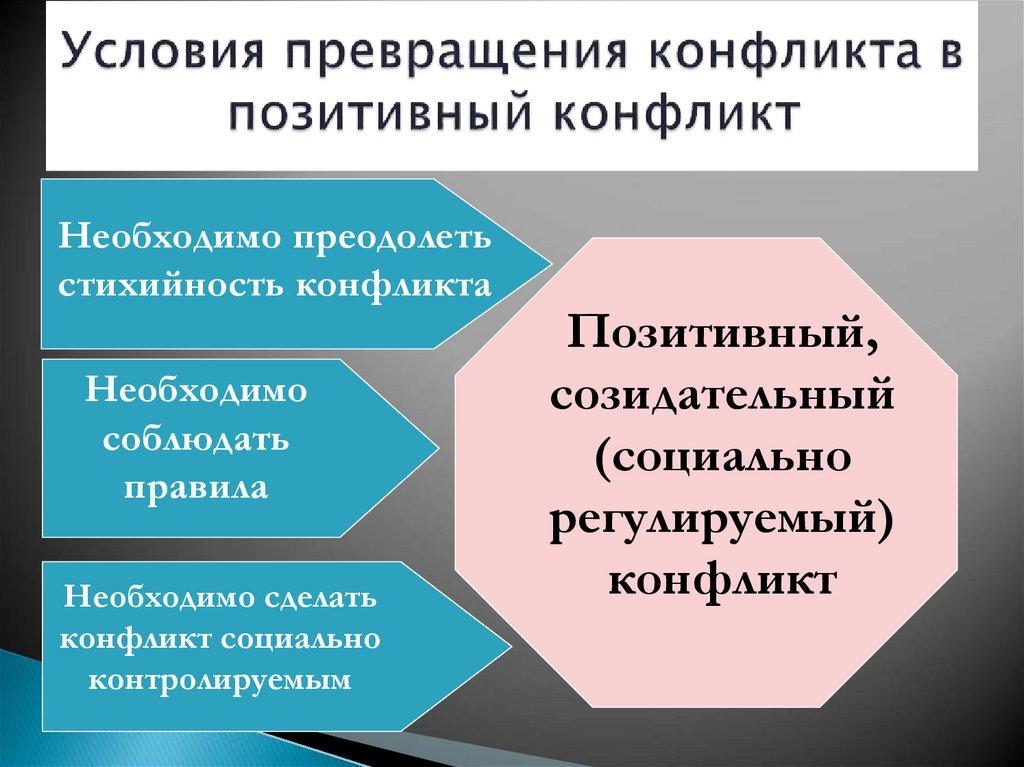 Условия превращения конфликта в позитивный конфликт

Необходимо преодолеть стихийность конфликта

Необходимо соблюдать правила

Необходимо сделать конфликт социально контролируемым

Позитивный, созидательный (социально регулируемый) конфликт